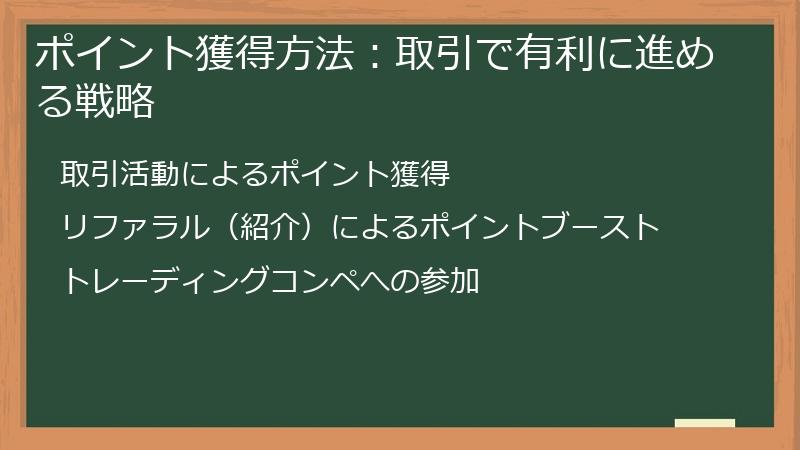 ポイント獲得方法：取引で有利に進める戦略

取引活動によるポイント獲得

リファラル（紹介）によるポイントブースト

トレーディングコンペへの参加